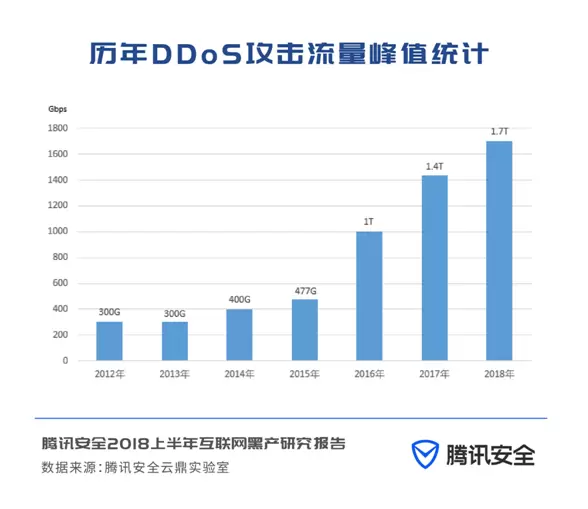 历年DDoS攻击流量峰值统计

Gbps

1800
1600
1400
1200
1000
800
600
400
200
0

300G
300G
400G
477G
1T
1.4T
1.7T

2012年
2013年
2014年
2015年
2016年
2017年
2018年

腾讯安全2018上半年互联网黑产研究报告
数据来源：腾讯安全云鼎实验室

腾讯安全